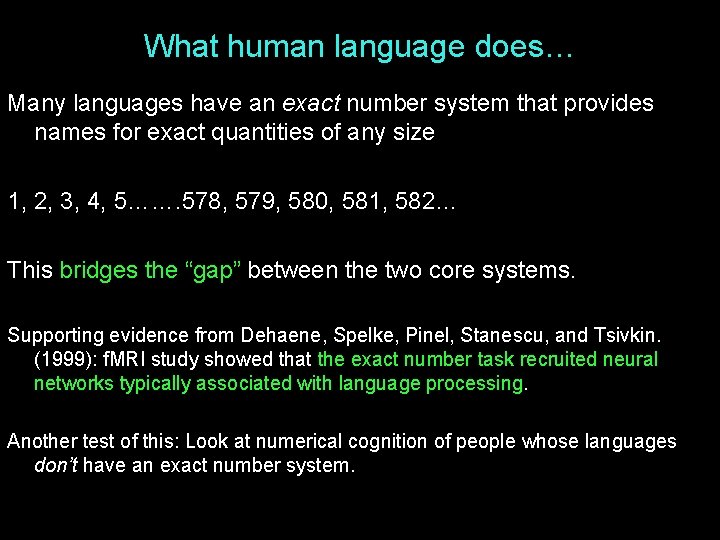 What human language does…

Many languages have an exact number system that provides names for exact quantities of any size

1, 2, 3, 4, 5…….578, 579, 580, 581, 582...

This bridges the “gap” between the two core systems.

Supporting evidence from Dehaene, Spelke, Pinel, Stanescu, and Tsivkin. (1999): fMRI study showed that the exact number task recruited neural networks typically associated with language processing.

Another test of this: Look at numerical cognition of people whose languages don’t have an exact number system.